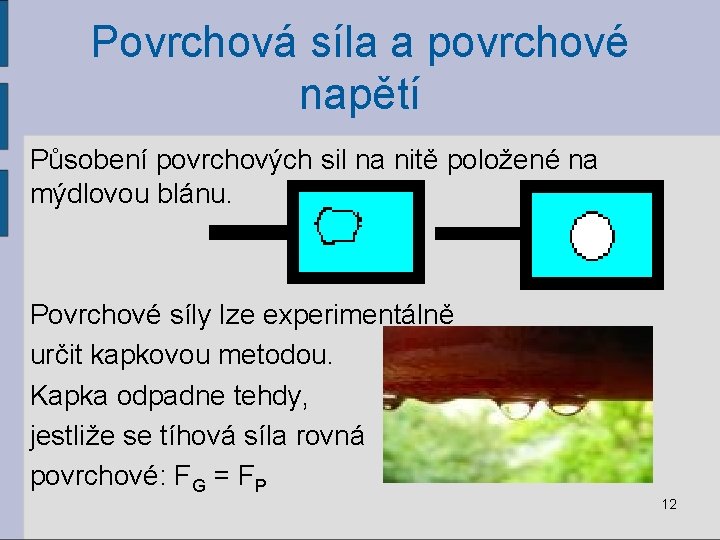 Povrchová síla a povrchové napětí

Působení povrchových sil na nitě položené na mýdlovou blánu.

Povrchové síly lze experimentálně určit kapkovou metodou. Kapka odpadne tehdy, jestliže se tíhová síla rovná povrchové: $F_G = F_P$

12